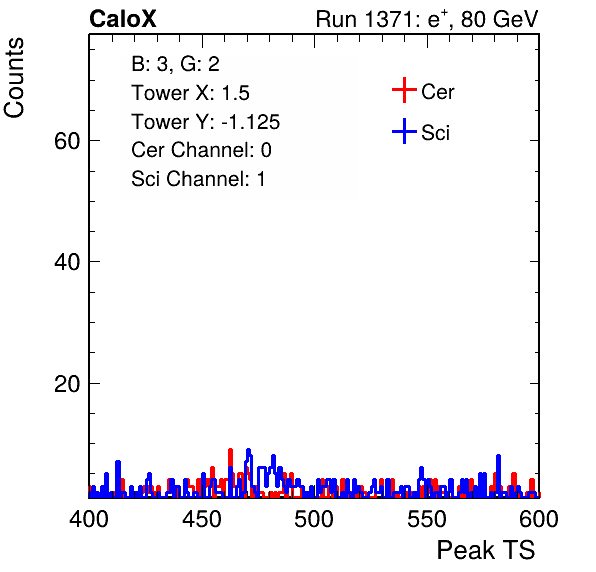 CaloX

Run 1371: $e^{+}$, 80 GeV

Counts

B: 3, G: 2
Tower X: 1.5
Tower Y: -1.125
Cer Channel: 0
Sci Channel: 1

Cer
Sci

60
40
20

400
450
500
550
600

Peak TS